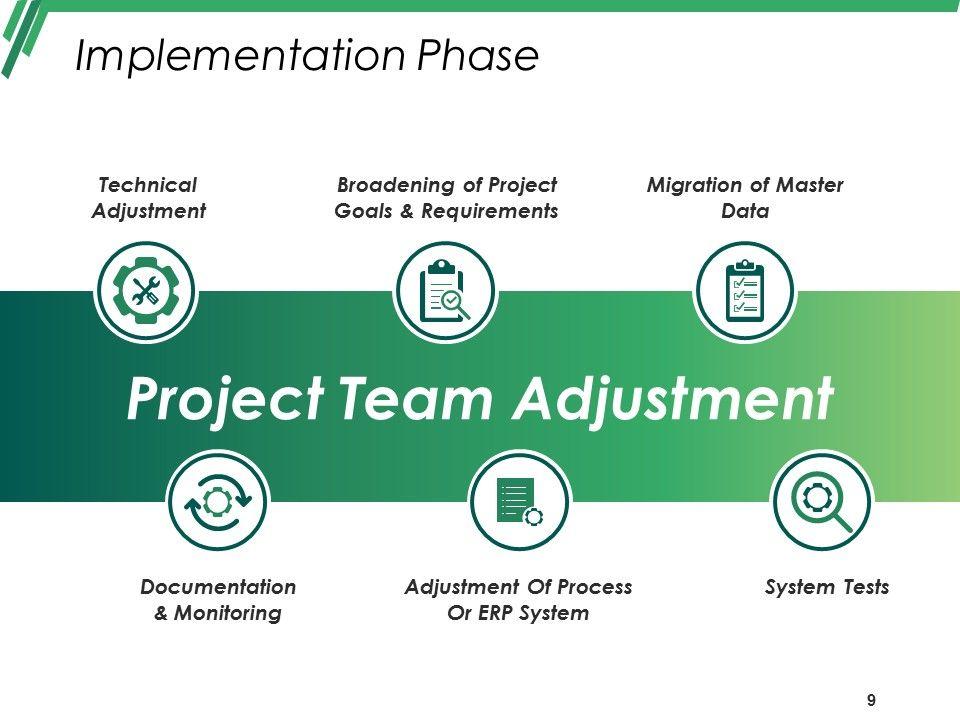 Implementation Phase

Technical Adjustment

Broadening of Project Goals & Requirements

Migration of Master Data

Project Team Adjustment

Documentation & Monitoring

Adjustment Of Process Or ERP System

System Tests

9